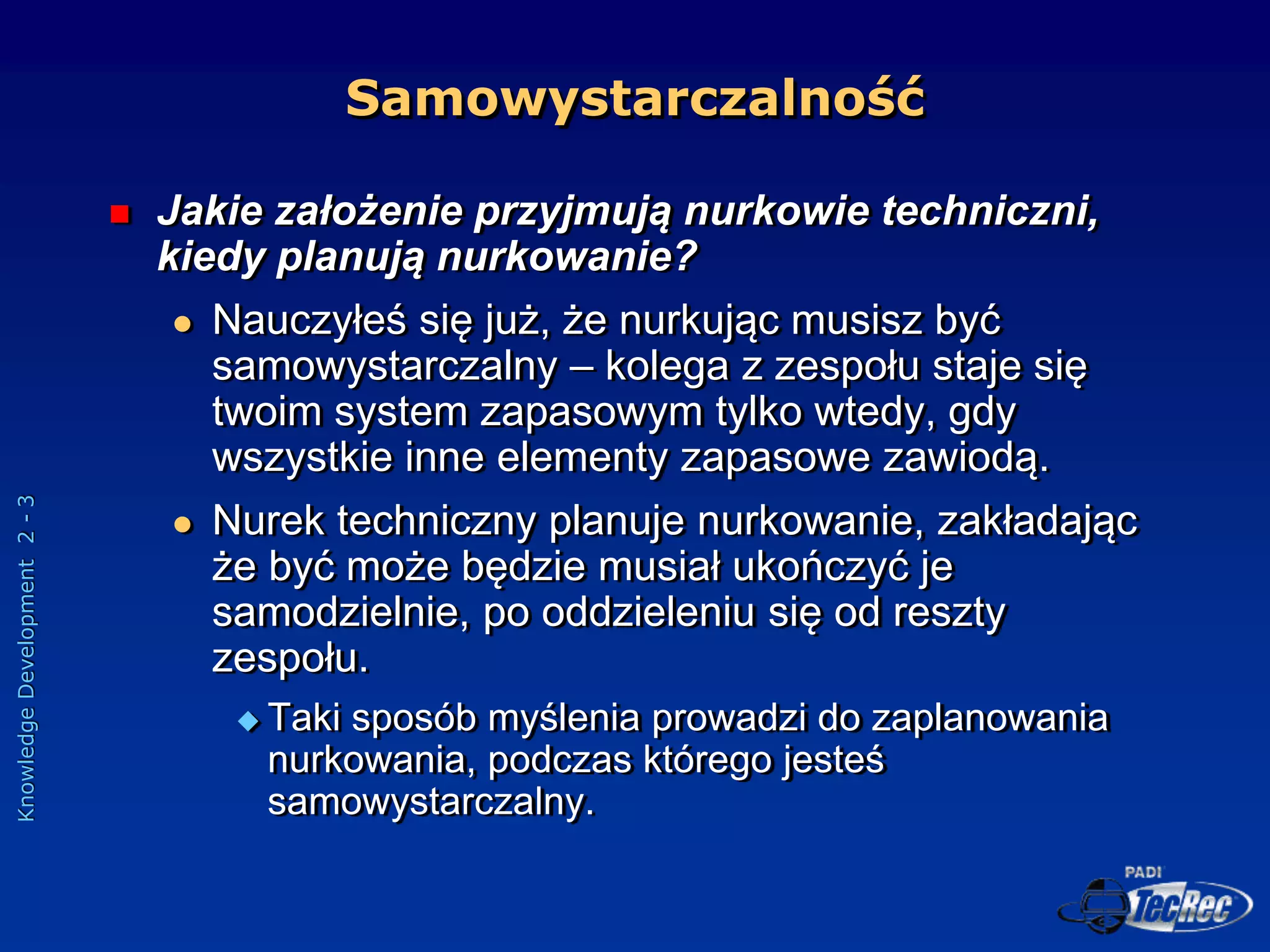 Samowystarczalność

Jakie założenie przyjmują nurkowie techniczni, kiedy planują nurkowanie?

Nauczyłeś się już, że nurkując musisz być samowystarczalny – kolega z zespołu staje się twoim system zapasowym tylko wtedy, gdy wszystkie inne elementy zapasowe zawiodą.

Nurek techniczny planuje nurkowanie, zakładając że być może będzie musiał ukończyć je samodzielnie, po oddzieleniu się od reszty zespołu.

Taki sposób myślenia prowadzi do zaplanowania nurkowania, podczas którego jesteś samowystarczalny.

Knowledge Development 2 - 3

PADI TecRec